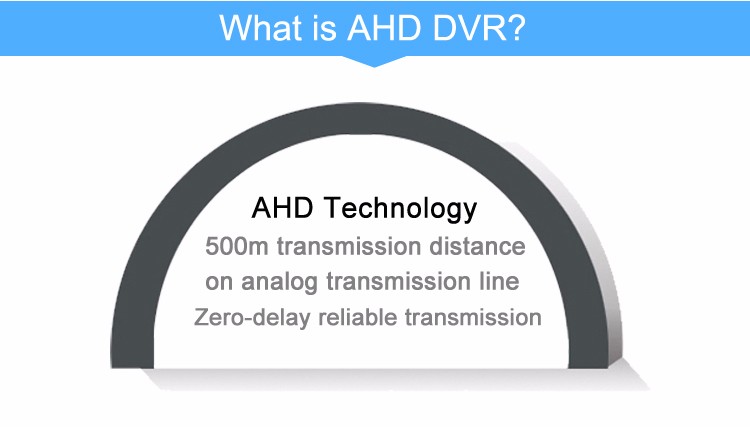 What is AHD DVR?

AHD Technology

500m transmission distance
on analog transmission line
Zero-delay reliable transmission